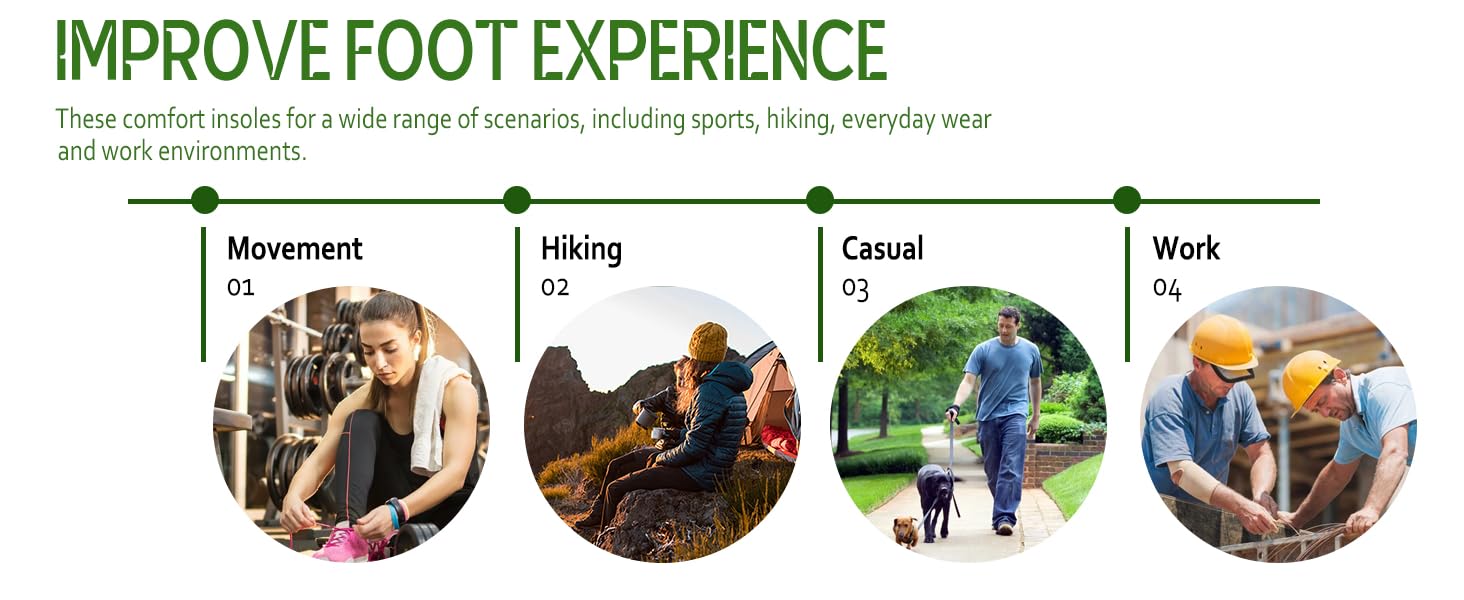 IMPROVE FOOT EXPERIENCE

These comfort insoles for a wide range of scenarios, including sports, hiking, everyday wear and work environments.

Movement
01

Hiking
02

Casual
03

Work
04